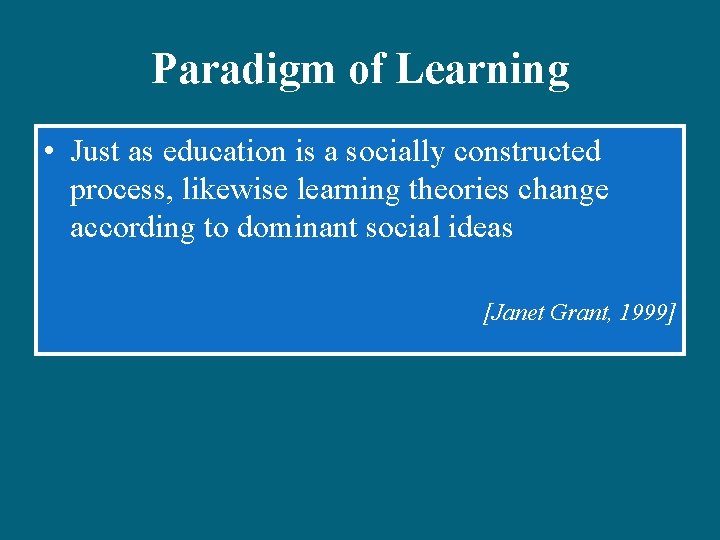 Paradigm of Learning

• Just as education is a socially constructed process, likewise learning theories change according to dominant social ideas

[Janet Grant, 1999]